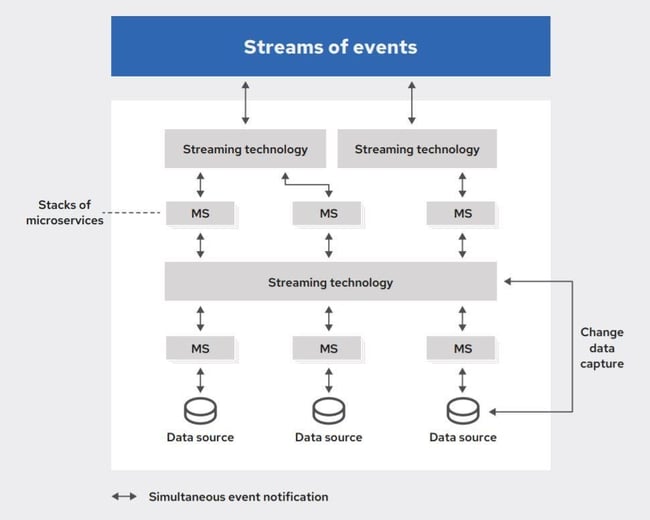 Streams of events

Streaming technology

Streaming technology

Stacks of microservices

MS

MS

MS

Streaming technology

MS

MS

MS

Change data capture

Data source

Data source

Data source

Simultaneous event notification